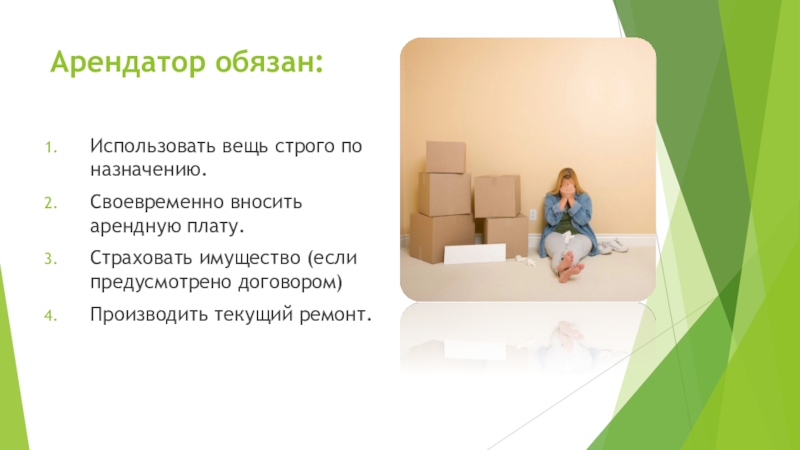 Арендатор обязан:

1. Использовать вещь строго по назначению.
2. Своевременно вносить арендную плату.
3. Страховать имущество (если предусмотрено договором)
4. Производить текущий ремонт.